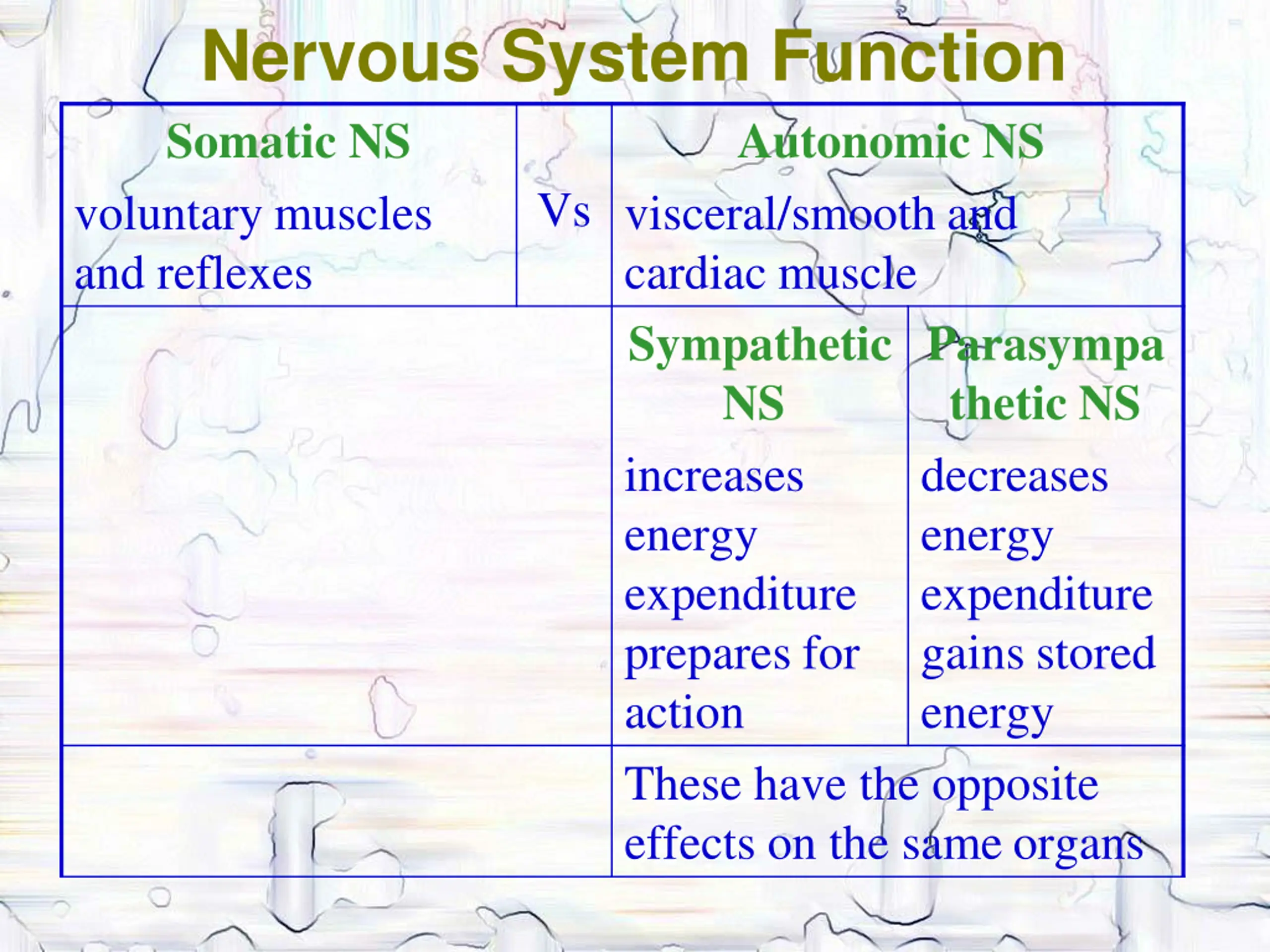 Nervous System Function

| Somatic NS voluntary muscles and reflexes | Vs | Autonomic NS visceral/smooth and cardiac muscle | |
|---|---|---|---|
| | | Sympathetic NS increases energy expenditure prepares for action | Parasympathetic NS decreases energy expenditure gains stored energy |
| | | These have the opposite effects on the same organs | |